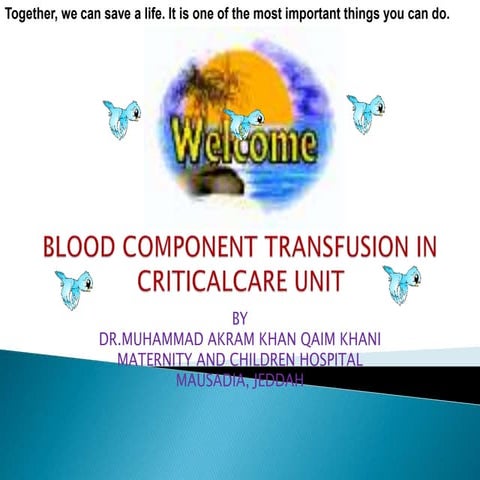 Together, we can save a life. It is one of the most important things you can do.

Welcome

BLOOD COMPONENT TRANSFUSION IN CRITICALCARE UNIT

BY
DR.MUHAMMAD AKRAM KHAN QAIM KHANI
MATERNITY AND CHILDREN HOSPITAL
MAUSADIA, JEDDAH